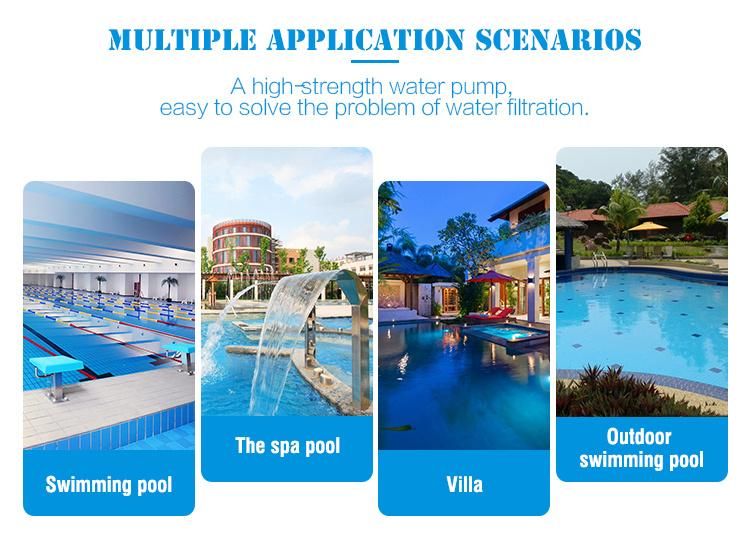 MULTIPLE APPLICATION SCENARIOS

A high-strength water pump,
easy to solve the problem of water filtration.

Swimming pool

The spa pool

Villa

Outdoor swimming pool